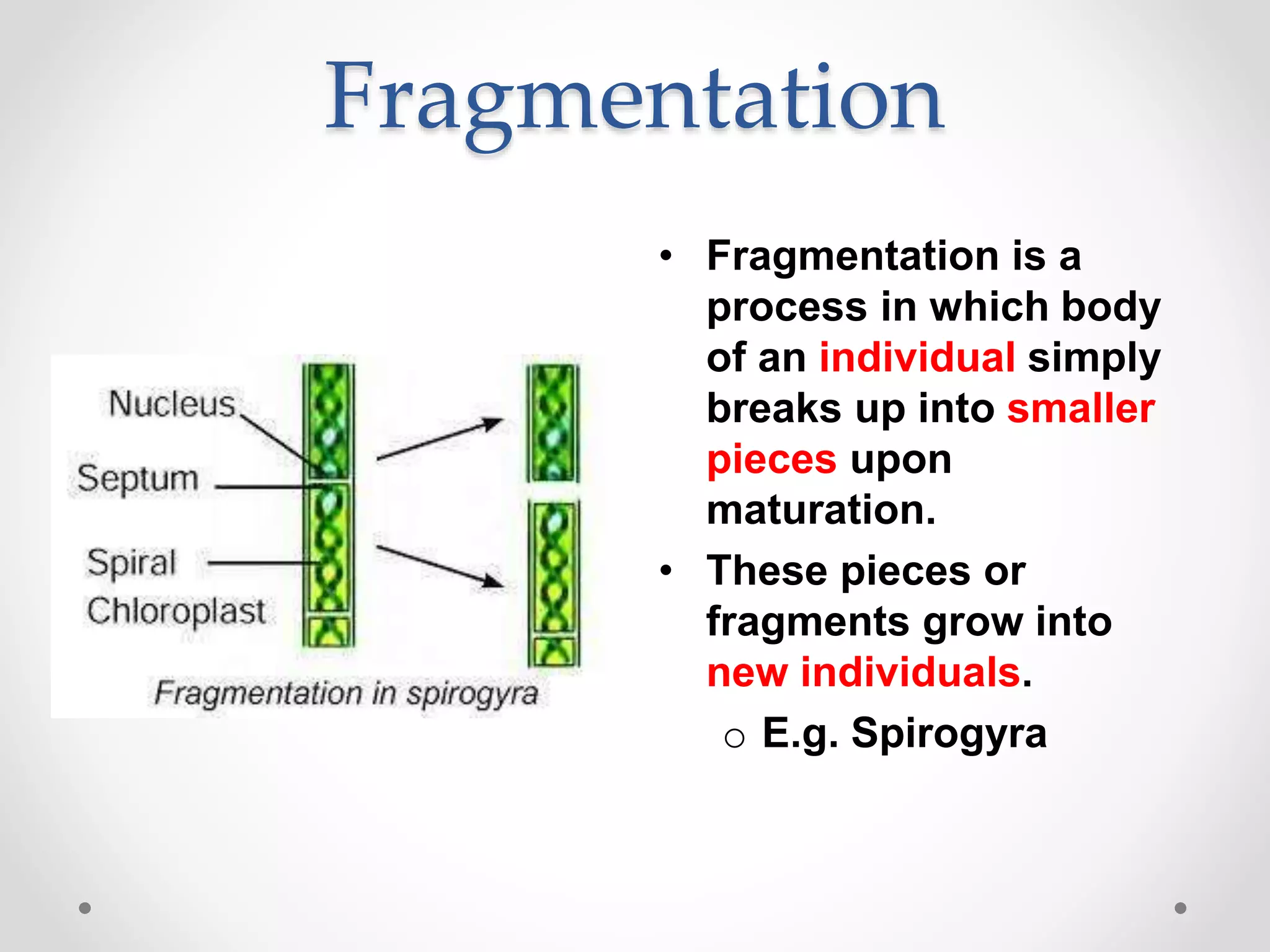 Fragmentation

Nucleus

Septum

Spiral Chloroplast

Fragmentation in spirogyra

• Fragmentation is a process in which body of an individual simply breaks up into smaller pieces upon maturation.
• These pieces or fragments grow into new individuals.
  o E.g. Spirogyra